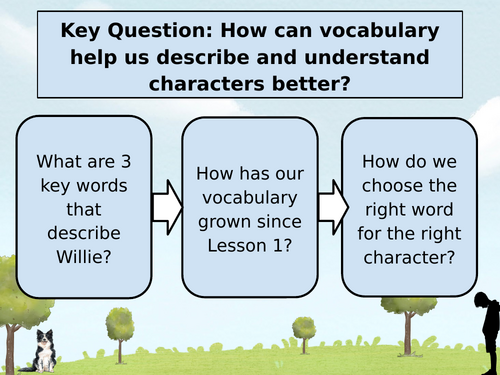 Key Question: How can vocabulary help us describe and understand characters better?

What are 3 key words that describe Willie?

How has our vocabulary grown since Lesson 1?

How do we choose the right word for the right character?